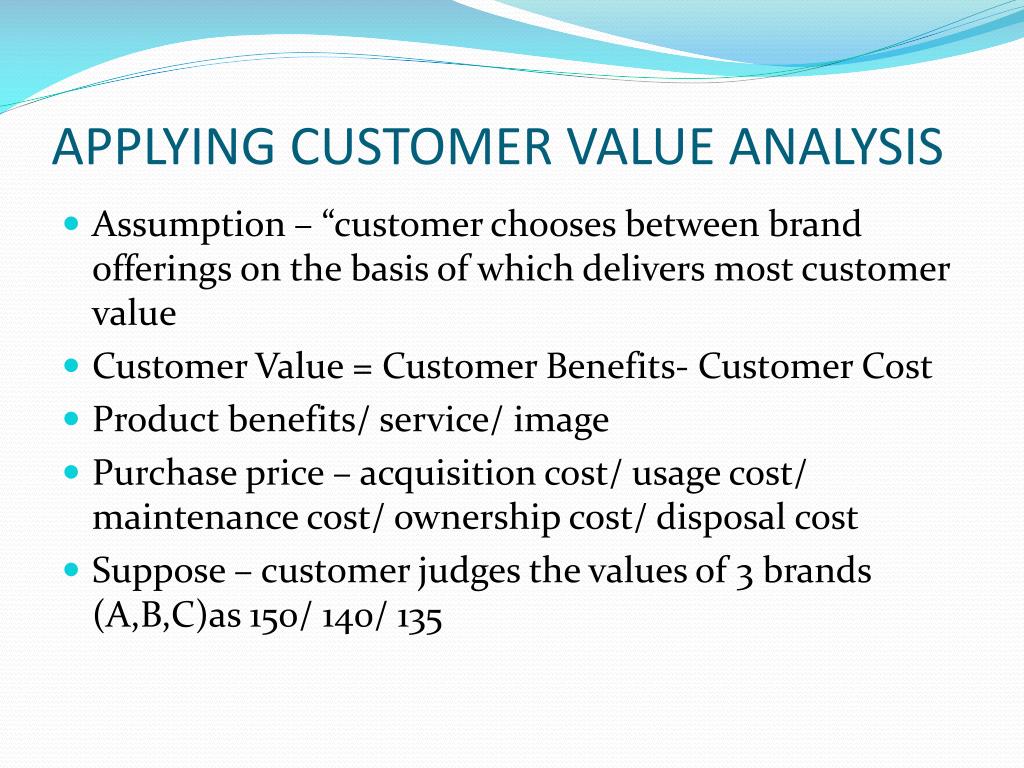 APPLYING CUSTOMER VALUE ANALYSIS

- Assumption – “customer chooses between brand offerings on the basis of which delivers most customer value
- Customer Value = Customer Benefits- Customer Cost
- Product benefits/ service/ image
- Purchase price – acquisition cost/ usage cost/ maintenance cost/ ownership cost/ disposal cost
- Suppose – customer judges the values of 3 brands (A,B,C)as 150/ 140/ 135